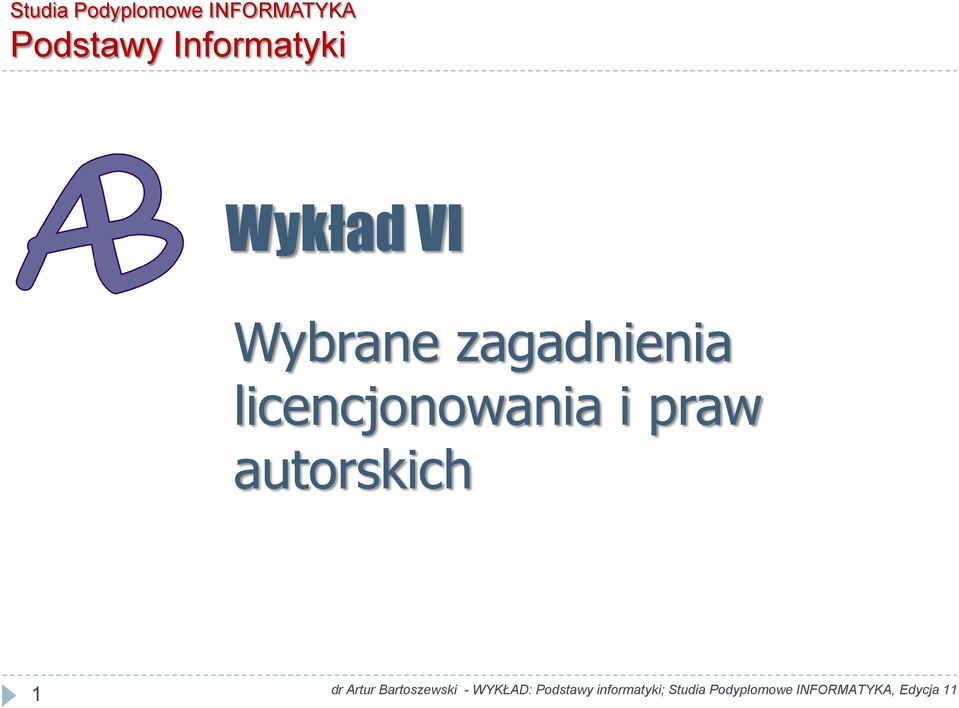 Studia Podyplomowe INFORMATYKA
Podstawy Informatyki

AB

Wykład VI

Wybrane zagadnienia licencjonowania i praw autorskich

1

dr Artur Bartoszewski - WYKŁAD: Podstawy informatyki; Studia Podyplomowe INFORMATYKA, Edycja 11